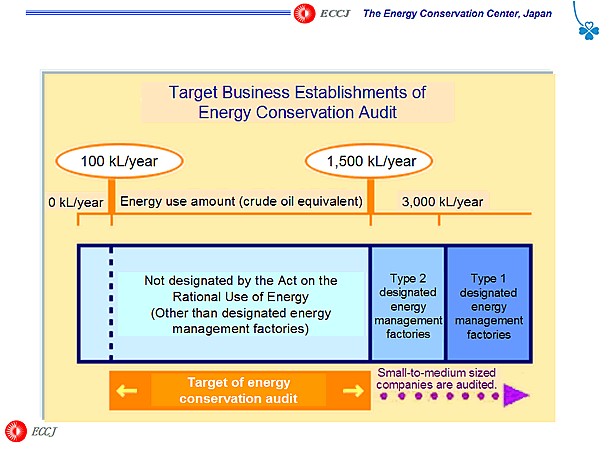 ECCJ The Energy Conservation Center, Japan

Target Business Establishments of Energy Conservation Audit

100 kL/year

1,500 kL/year

0 kL/year

Energy use amount (crude oil equivalent)

3,000 kL/year

Not designated by the Act on the Rational Use of Energy (Other than designated energy management factories)

Type 2 designated energy management factories

Type 1 designated energy management factories

← Target of energy conservation audit →

Small-to-medium sized companies are audited.

ECCJ